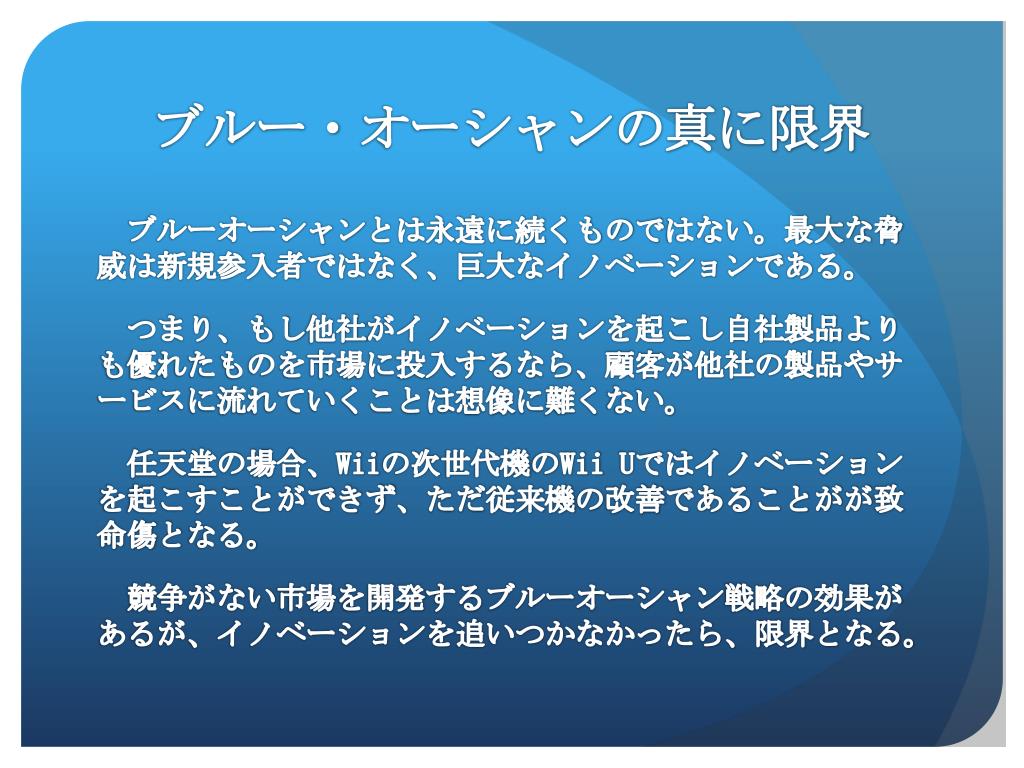 ブルー・オーシャンの真に限界

ブルーオーシャンとは永遠に続くものではない。最大な脅威は新規参入者ではなく、巨大なイノベーションである。

つまり、もし他社がイノベーションを起こし自社製品よりも優れたものを市場に投入するなら、顧客が他社の製品やサービスに流れていくことは想像に難くない。

任天堂の場合、Wiiの次世代機のWii Uではイノベーションを起こすことができず、ただ従来機の改善であることがが致命傷となる。

競争がない市場を開発するブルーオーシャン戦略の効果があるが、イノベーションを追いつかなかったら、限界となる。